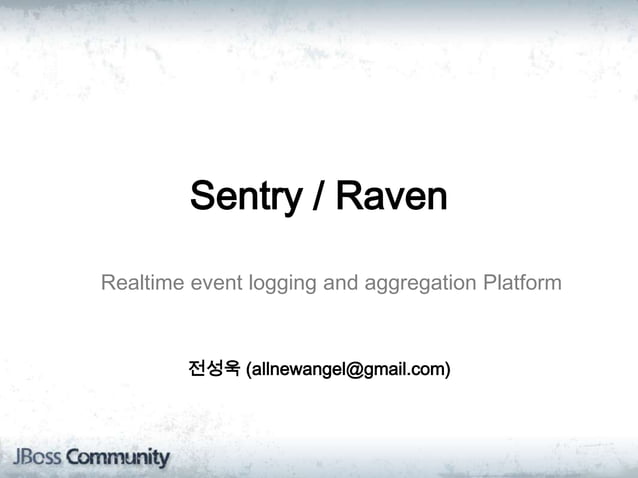 Sentry / Raven

Realtime event logging and aggregation Platform

전성욱 (allnewangel@gmail.com)

JBoss Community